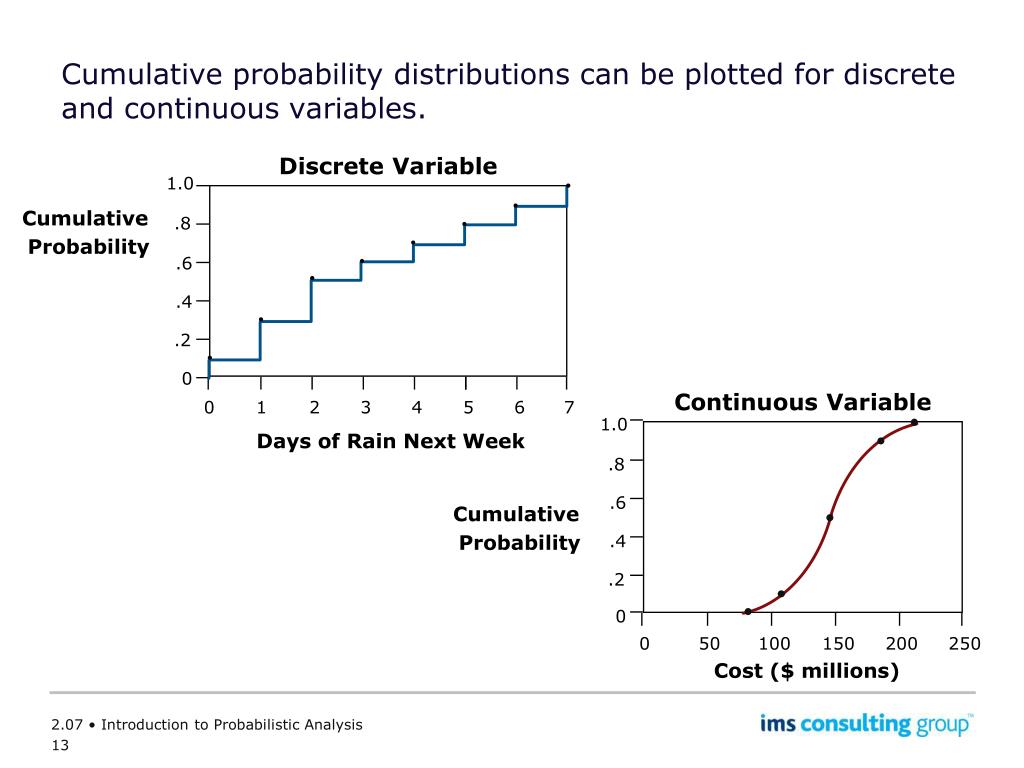 Cumulative probability distributions can be plotted for discrete and continuous variables.

Discrete Variable

Cumulative Probability

1.0
.8
.6
.4
.2
0

0 1 2 3 4 5 6 7

Days of Rain Next Week

Continuous Variable

Cumulative Probability

1.0
.8
.6
.4
.2
0

0 50 100 150 200 250

Cost ($ millions)

2.07 • Introduction to Probabilistic Analysis
13

ims consulting group™